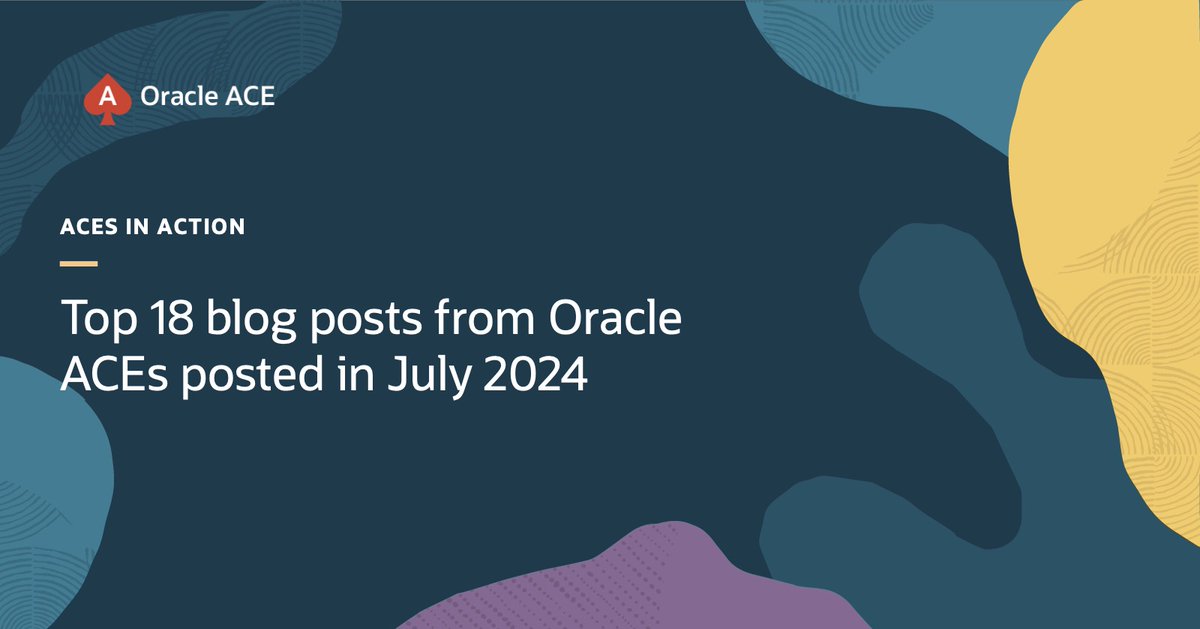 A Oracle ACE

ACES IN ACTION

Top 18 blog posts from Oracle ACEs posted in July 2024